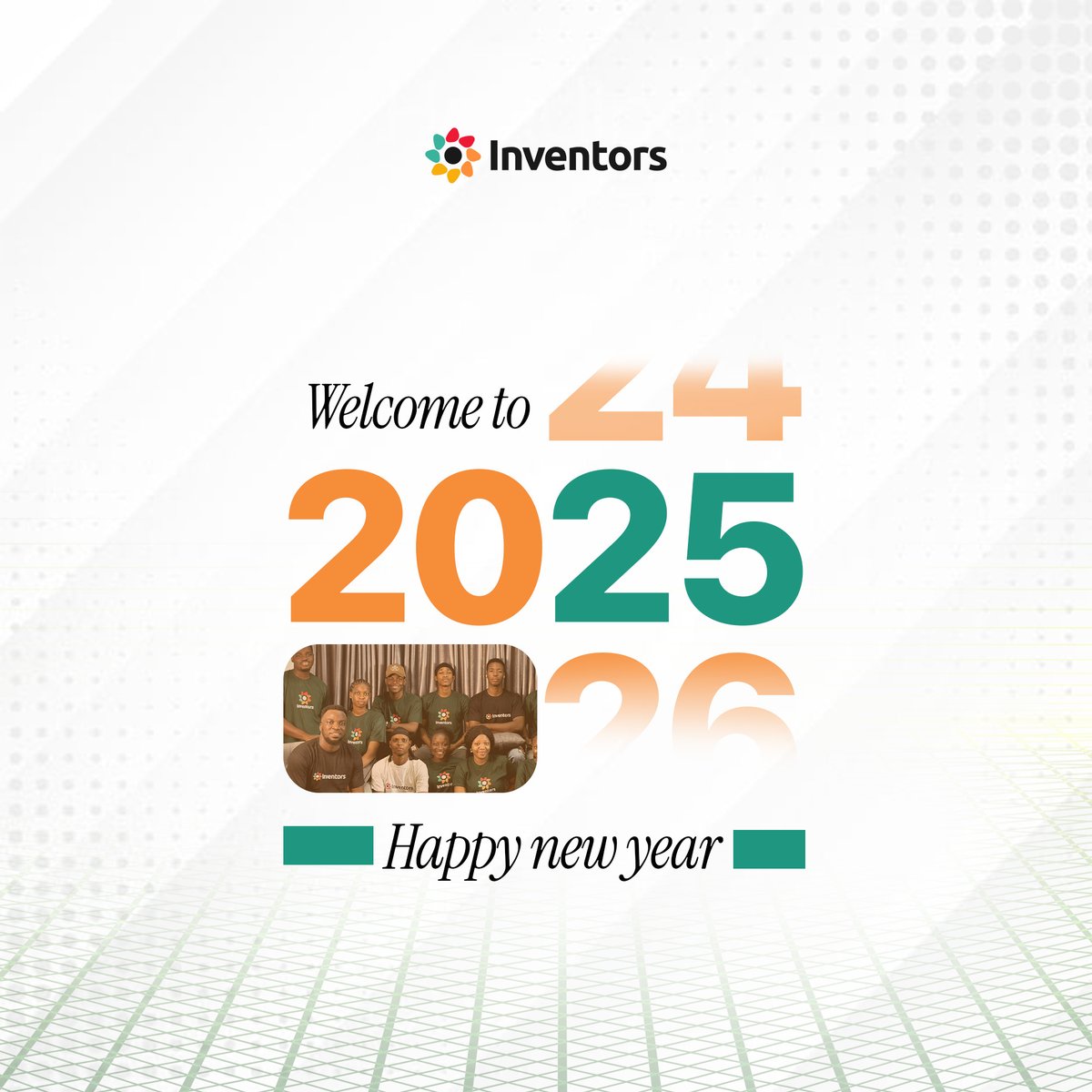 Inventors

Welcome to 24

2025

26

Happy new year